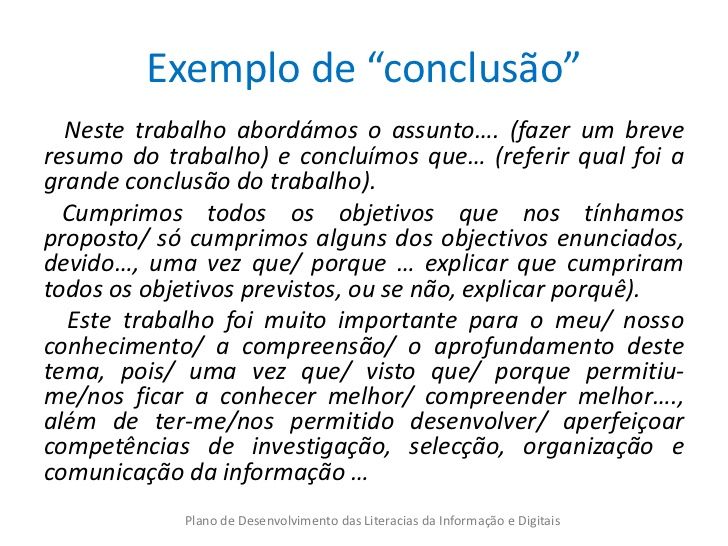 Exemplo de “conclusão”

Neste trabalho abordámos o assunto…. (fazer um breve resumo do trabalho) e concluímos que… (referir qual foi a grande conclusão do trabalho).

Cumprimos todos os objetivos que nos tínhamos proposto/ só cumprimos alguns dos objectivos enunciados, devido…, uma vez que/ porque … explicar que cumpriram todos os objetivos previstos, ou se não, explicar porquê).

Este trabalho foi muito importante para o meu/ nosso conhecimento/ a compreensão/ o aprofundamento deste tema, pois/ uma vez que/ visto que/ porque permitiu-me/nos ficar a conhecer melhor/ compreender melhor…., além de ter-me/nos permitido desenvolver/ aperfeiçoar competências de investigação, selecção, organização e comunicação da informação …

Plano de Desenvolvimento das Literacias da Informação e Digitais